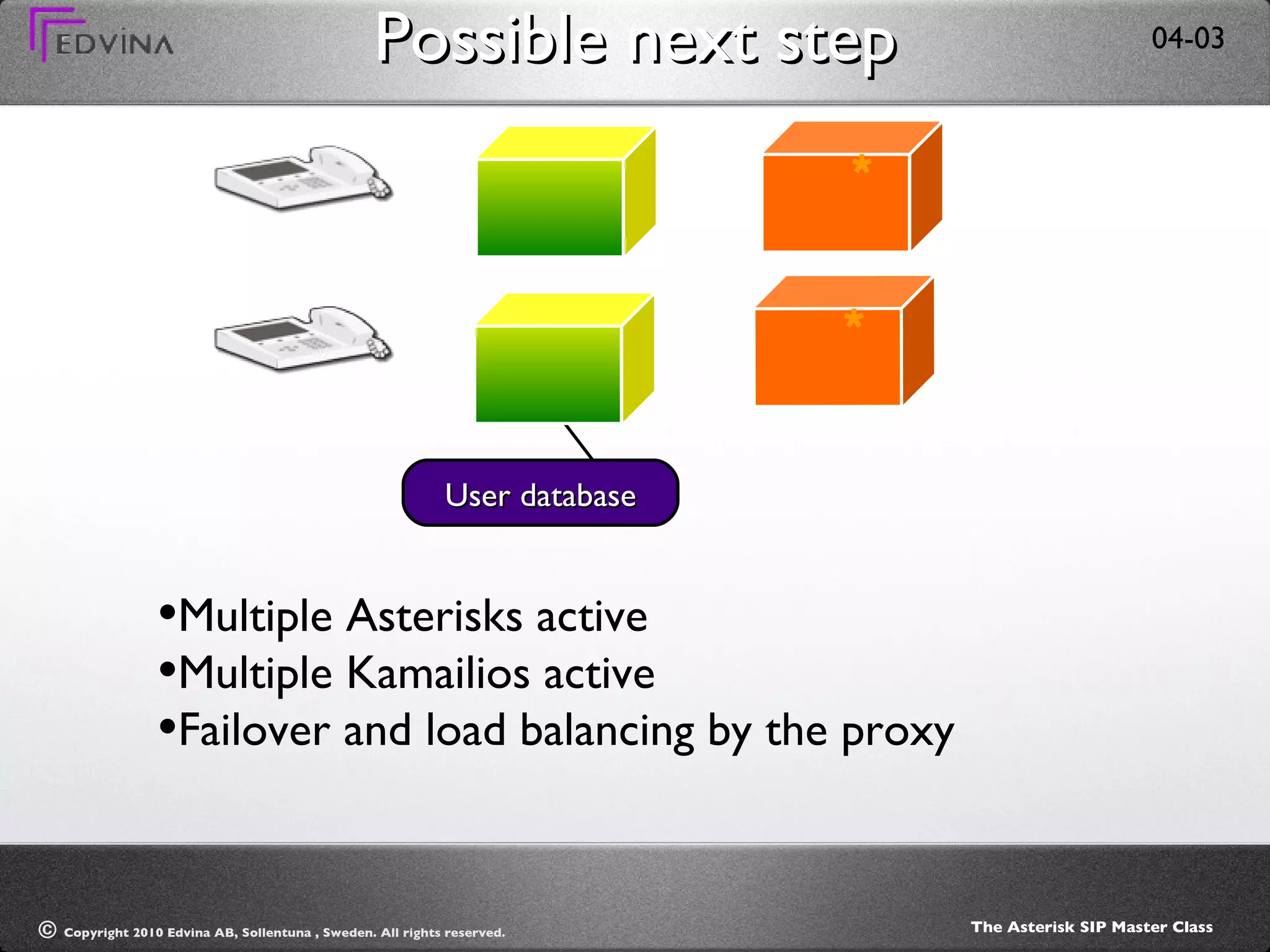 EDVINA

Possible next step

04-03

*

*

User database

•Multiple Asterisks active
•Multiple Kamailios active
•Failover and load balancing by the proxy

© Copyright 2010 Edvina AB, Sollentuna , Sweden. All rights reserved.

The Asterisk SIP Master Class